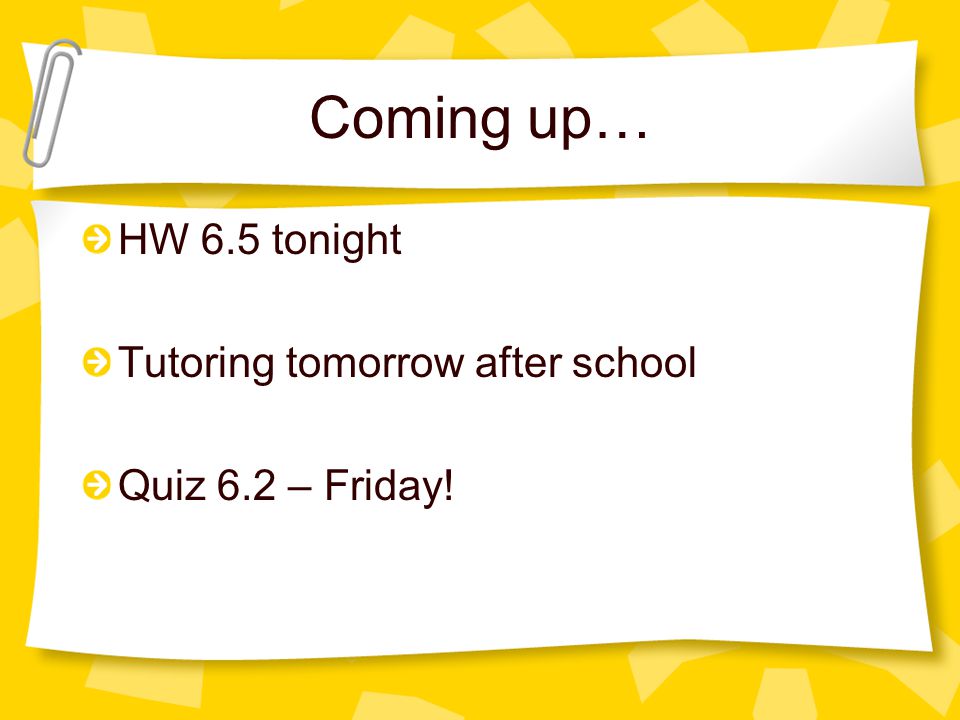 Coming up…

HW 6.5 tonight

Tutoring tomorrow after school

Quiz 6.2 – Friday!